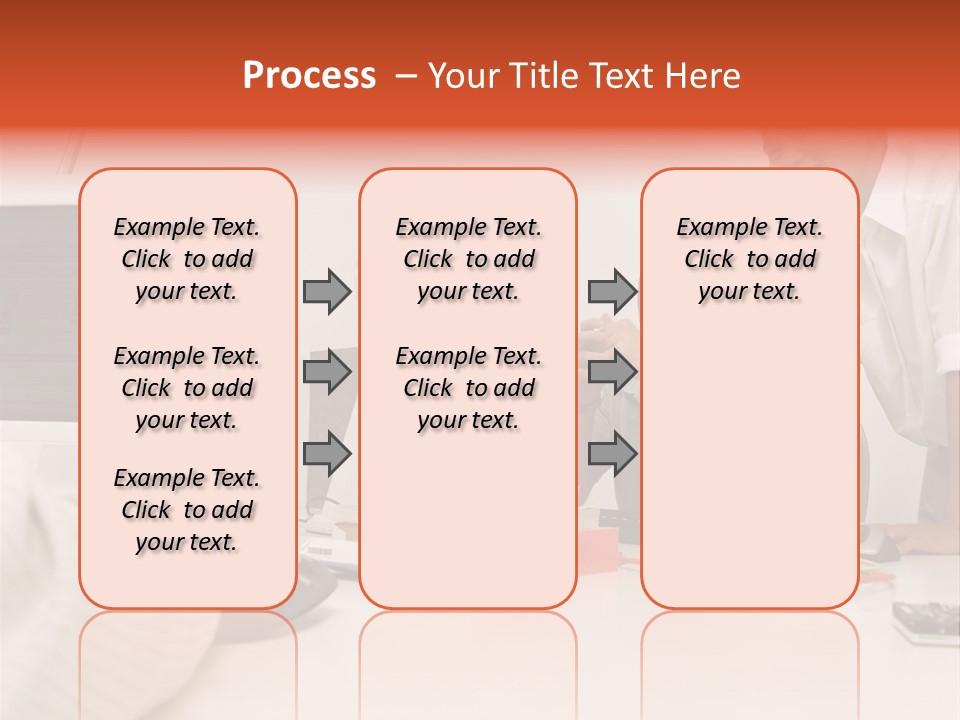 Process – Your Title Text Here

Example Text. Click to add your text.

Example Text. Click to add your text.

Example Text. Click to add your text.

Example Text. Click to add your text.

Example Text. Click to add your text.

Example Text. Click to add your text.